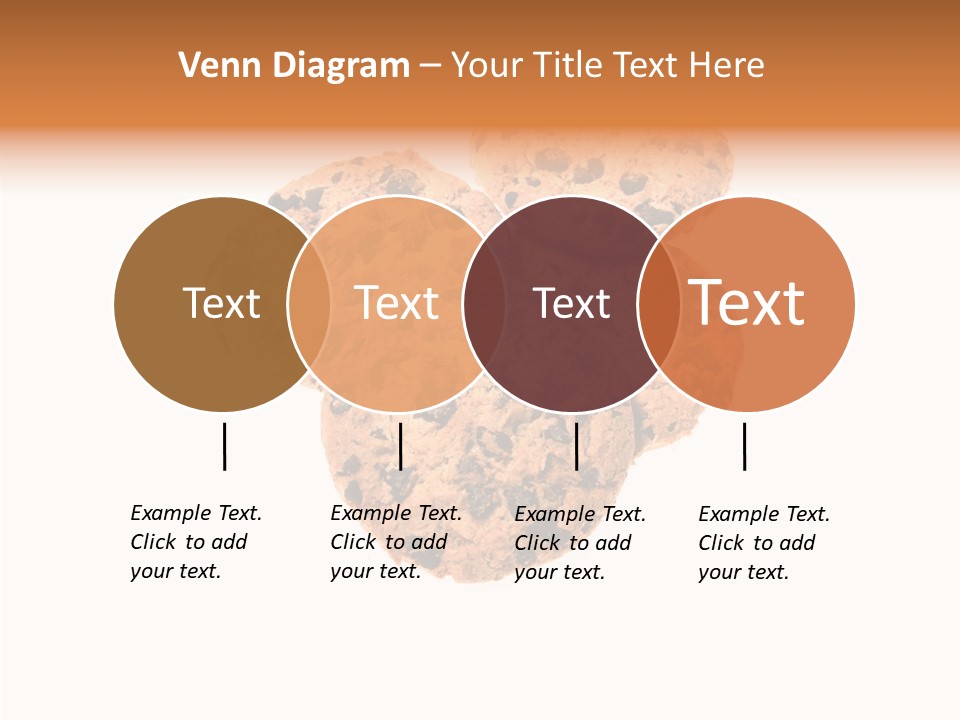 Venn Diagram – Your Title Text Here

Text

Text

Text

Text

Example Text. Click to add your text.

Example Text. Click to add your text.

Example Text. Click to add your text.

Example Text. Click to add your text.